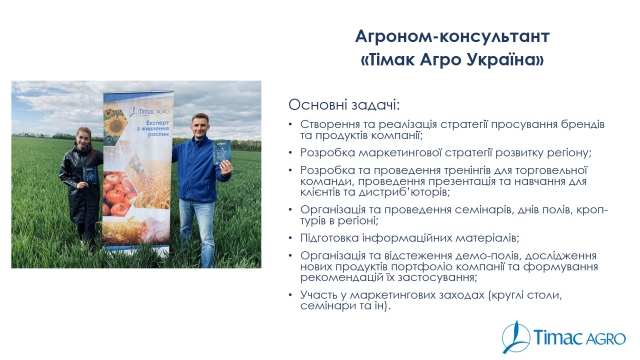 Агроном-консультант
«Тімак Агро Україна»

Timac AGRO
Експерт з живлення рослин

Основні задачі:

• Створення та реалізація стратегії просування брендів та продуктів компанії;
• Розробка маркетингової стратегії розвитку регіону;
• Розробка та проведення тренінгів для торговельної команди, проведення презентація та навчання для клієнтів та дистриб'юторів;
• Організація та проведення семінарів, днів полів, кроп-турів в регіоні;
• Підготовка інформаційних матеріалів;
• Організація та відстеження демо-полів, дослідження нових продуктів портфоліо компанії та формування рекомендацій їх застосування;
• Участь у маркетингових заходах (круглі столи, семінари та ін).

Timac AGRO